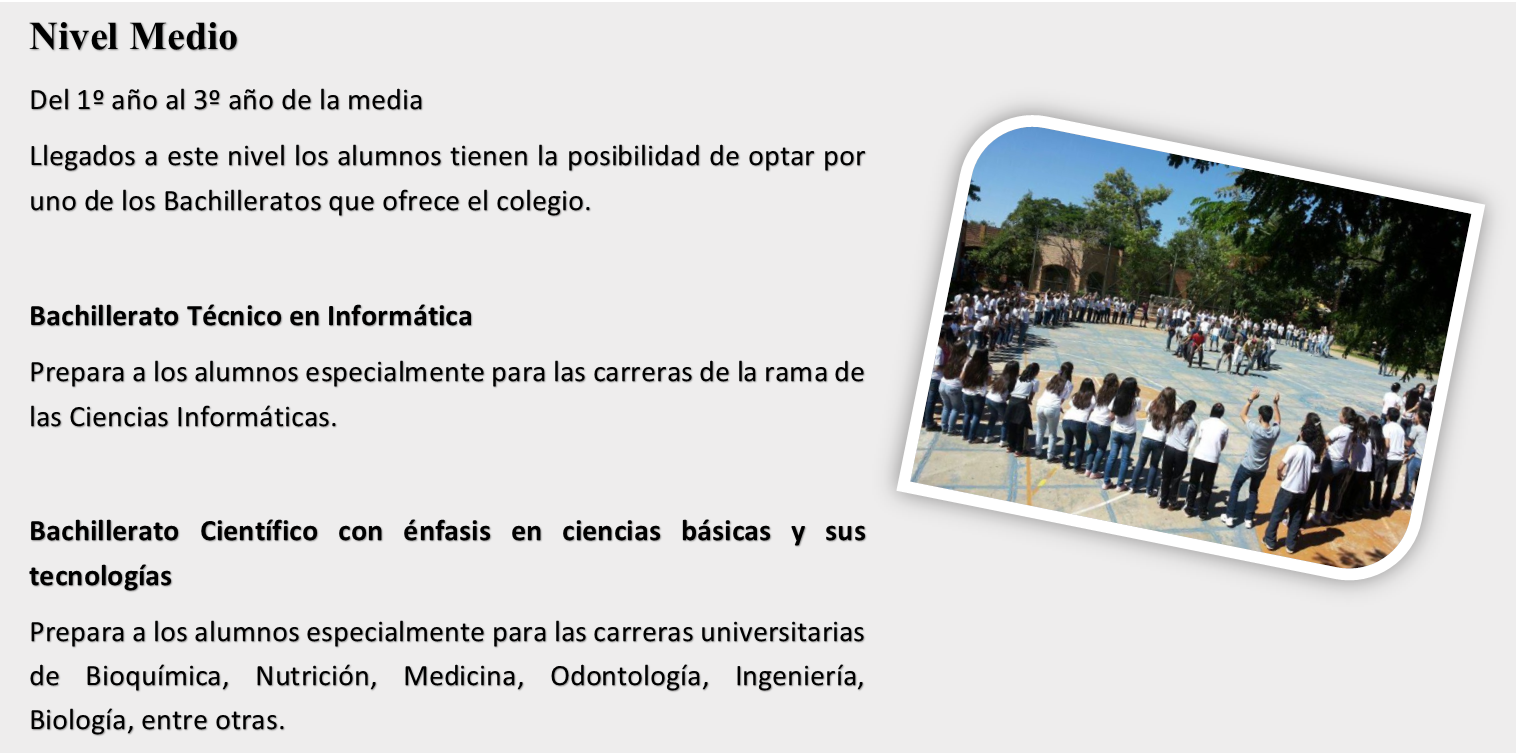 Nivel Medio

Del 1º año al 3º año de la media

Llegados a este nivel los alumnos tienen la posibilidad de optar por uno de los Bachilleratos que ofrece el colegio.

Bachillerato Técnico en Informática

Prepara a los alumnos especialmente para las carreras de la rama de las Ciencias Informáticas.

Bachillerato Científico con énfasis en ciencias básicas y sus tecnologías

Prepara a los alumnos especialmente para las carreras universitarias de Bioquímica, Nutrición, Medicina, Odontología, Ingeniería, Biología, entre otras.